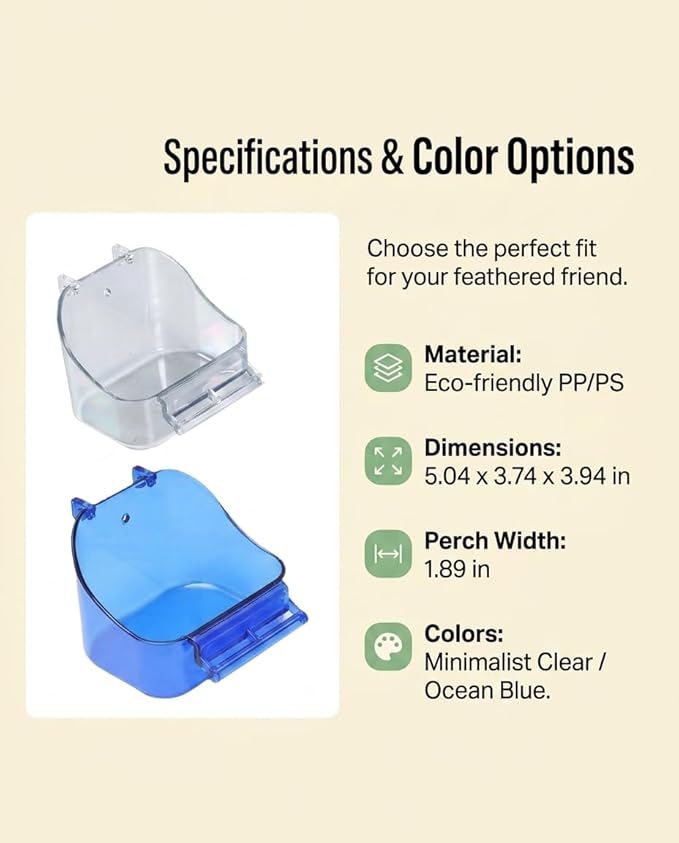 Specifications & Color Options

Choose the perfect fit for your feathered friend.

Material:
Eco-friendly PP/PS

Dimensions:
5.04 x 3.74 x 3.94 in

Perch Width:
1.89 in

Colors:
Minimalist Clear / Ocean Blue.